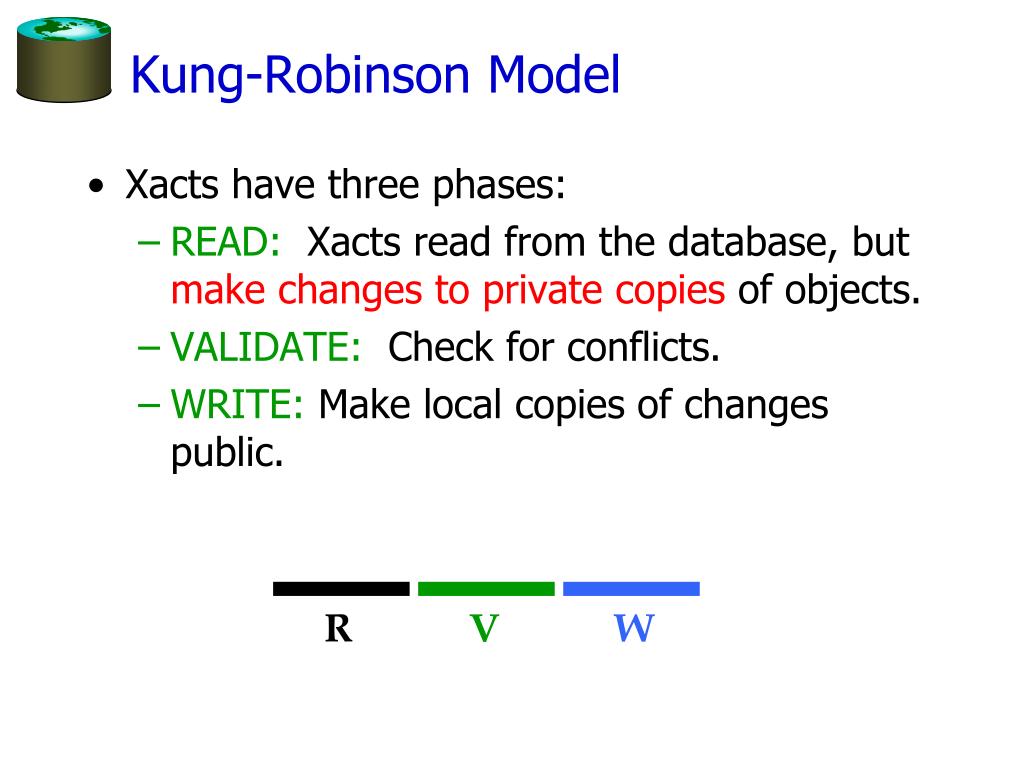 Kung-Robinson Model

• Xacts have three phases:
– READ: Xacts read from the database, but make changes to private copies of objects.
– VALIDATE: Check for conflicts.
– WRITE: Make local copies of changes public.

R V W